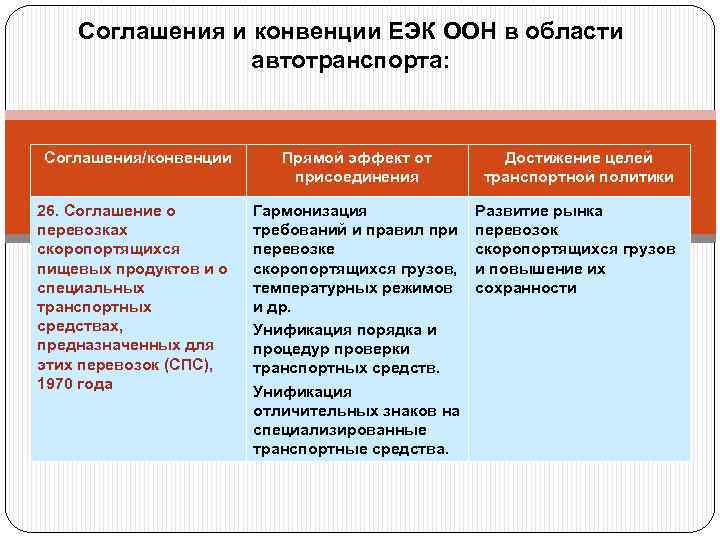 Соглашения и конвенции ЕЭК ООН в области автотранспорта:

| Соглашения/конвенции | Прямой эффект от присоединения | Достижение целей транспортной политики |
|---|---|---|
| 26. Соглашение о перевозках скоропортящихся пищевых продуктов и о специальных транспортных средствах, предназначенных для этих перевозок (СПС), 1970 года | Гармонизация требований и правил при перевозке скоропортящихся грузов, температурных режимов и др. Унификация порядка и процедур проверки транспортных средств. Унификация отличительных знаков на специализированные транспортные средства. | Развитие рынка перевозок скоропортящихся грузов и повышение их сохранности |